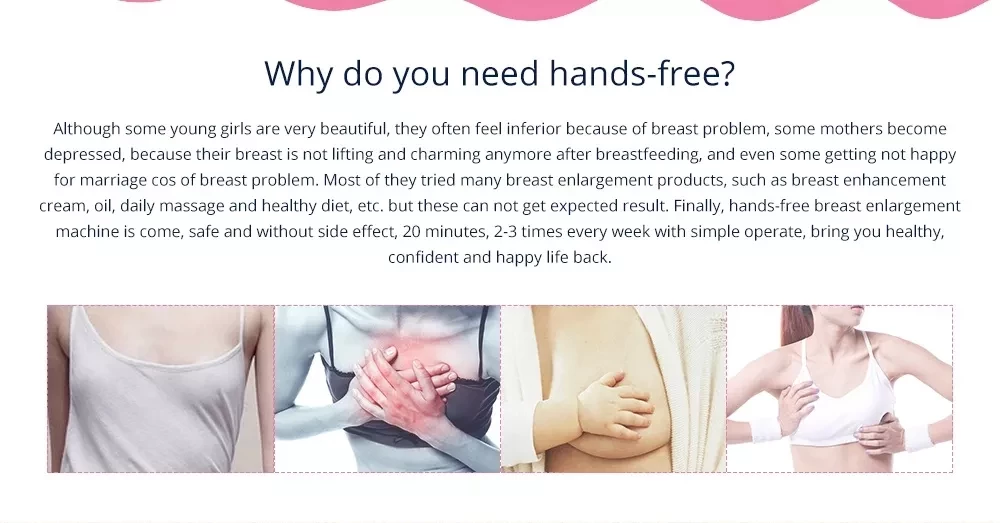 Why do you need hands-free?

Although some young girls are very beautiful, they often feel inferior because of breast problem, some mothers become depressed, because their breast is not lifting and charming anymore after breastfeeding, and even some getting not happy for marriage cos of breast problem. Most of they tried many breast enlargement products, such as breast enhancement cream, oil, daily massage and healthy diet, etc. but these can not get expected result. Finally, hands-free breast enlargement machine is come, safe and without side effect, 20 minutes, 2-3 times every week with simple operate, bring you healthy, confident and happy life back.